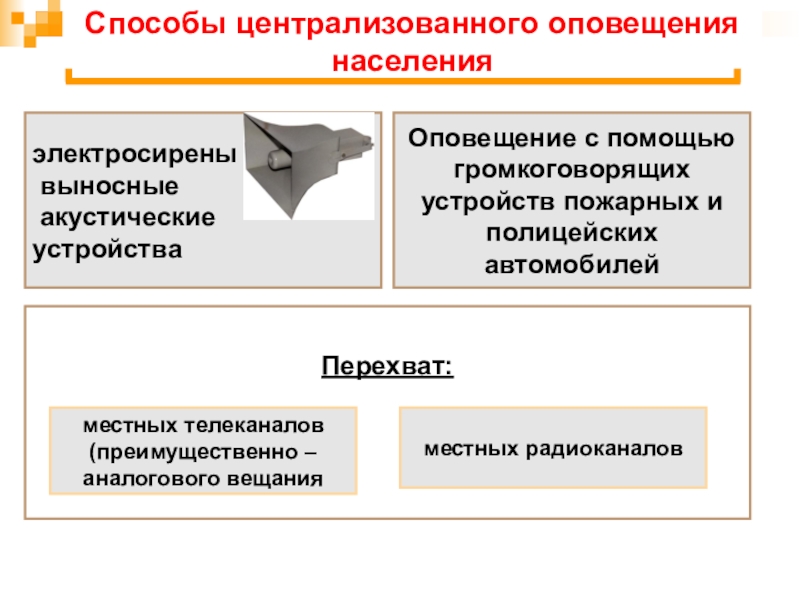 Способы централизованного оповещения населения

электросирены
выносные
акустические
устройства

Оповещение с помощью громкоговорящих устройств пожарных и полицейских автомобилей

Перехват:

местных телеканалов (преимущественно – аналогового вещания

местных радиоканалов